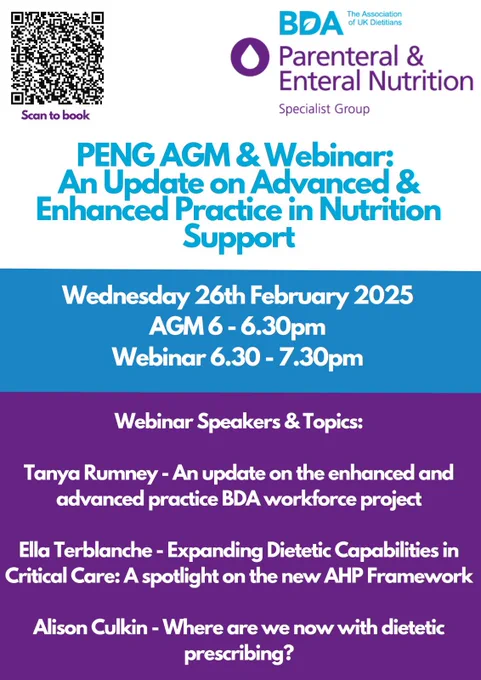 Scan to book

BDA The Association of UK Dietitians

Parenteral & Enteral Nutrition

Specialist Group

PENG AGM & Webinar: An Update on Advanced & Enhanced Practice in Nutrition Support

Wednesday 26th February 2025
AGM 6 - 6.30pm
Webinar 6.30 - 7.30pm

Webinar Speakers & Topics:

Tanya Rumney - An update on the enhanced and advanced practice BDA workforce project

Ella Terblanche - Expanding Dietetic Capabilities in Critical Care: A spotlight on the new AHP Framework

Alison Culkin - Where are we now with dietetic prescribing?